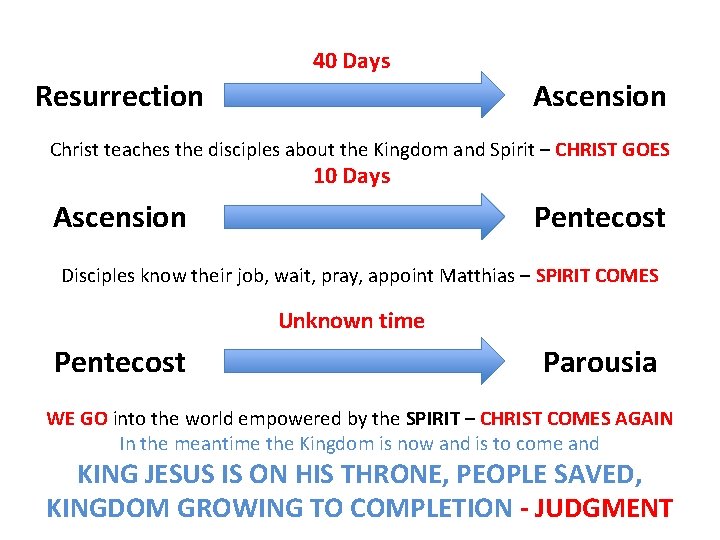 40 Days

Resurrection Ascension

Christ teaches the disciples about the Kingdom and Spirit – CHRIST GOES

10 Days

Ascension Pentecost

Disciples know their job, wait, pray, appoint Matthias – SPIRIT COMES

Unknown time

Pentecost Parousia

WE GO into the world empowered by the SPIRIT – CHRIST COMES AGAIN

In the meantime the Kingdom is now and is to come and

KING JESUS IS ON HIS THRONE, PEOPLE SAVED, KINGDOM GROWING TO COMPLETION - JUDGMENT